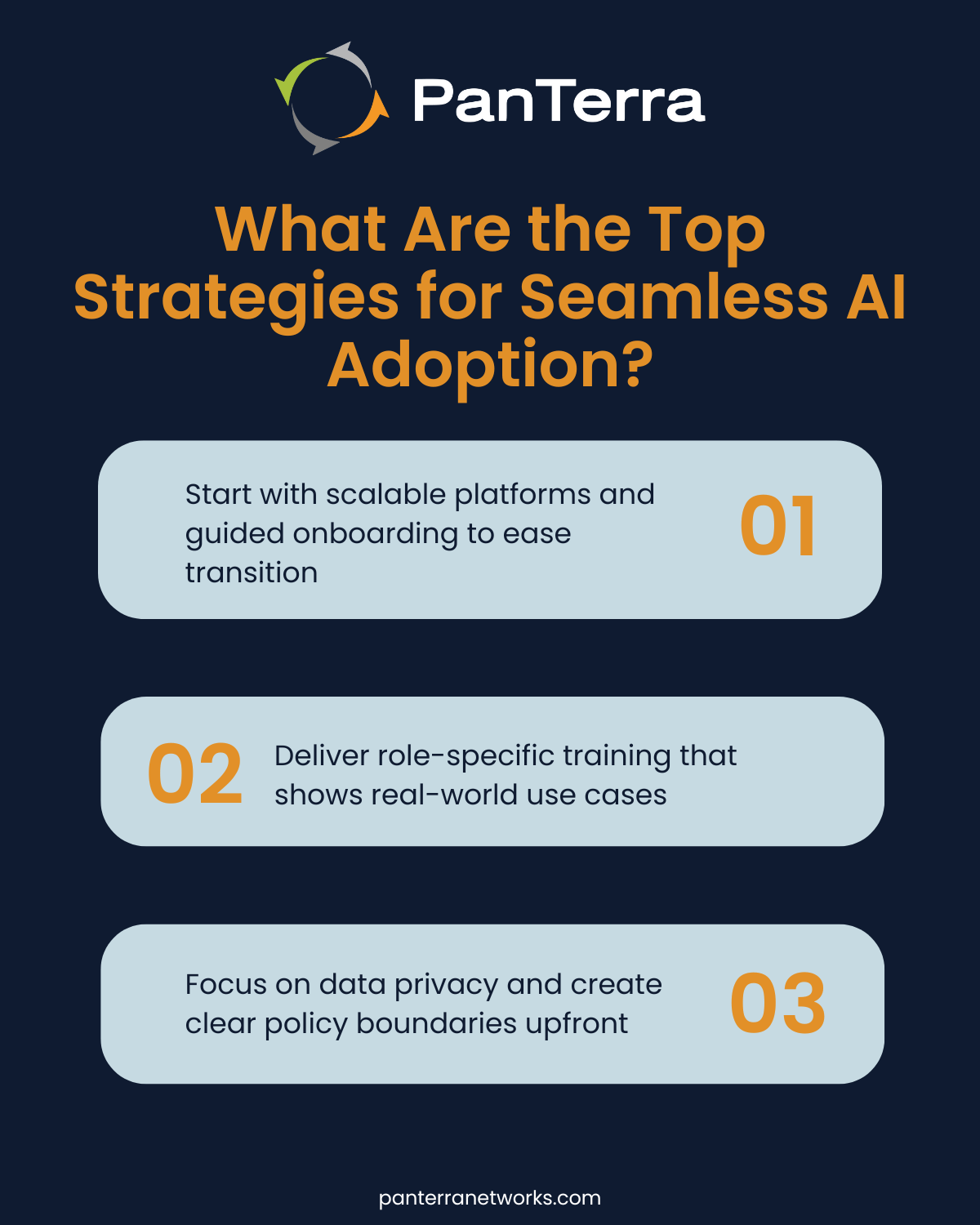 PanTerra

What Are the Top Strategies for Seamless AI Adoption?

Start with scalable platforms and guided onboarding to ease transition

01

02

Deliver role-specific training that shows real-world use cases

Focus on data privacy and create clear policy boundaries upfront

03

panterranetworks.com